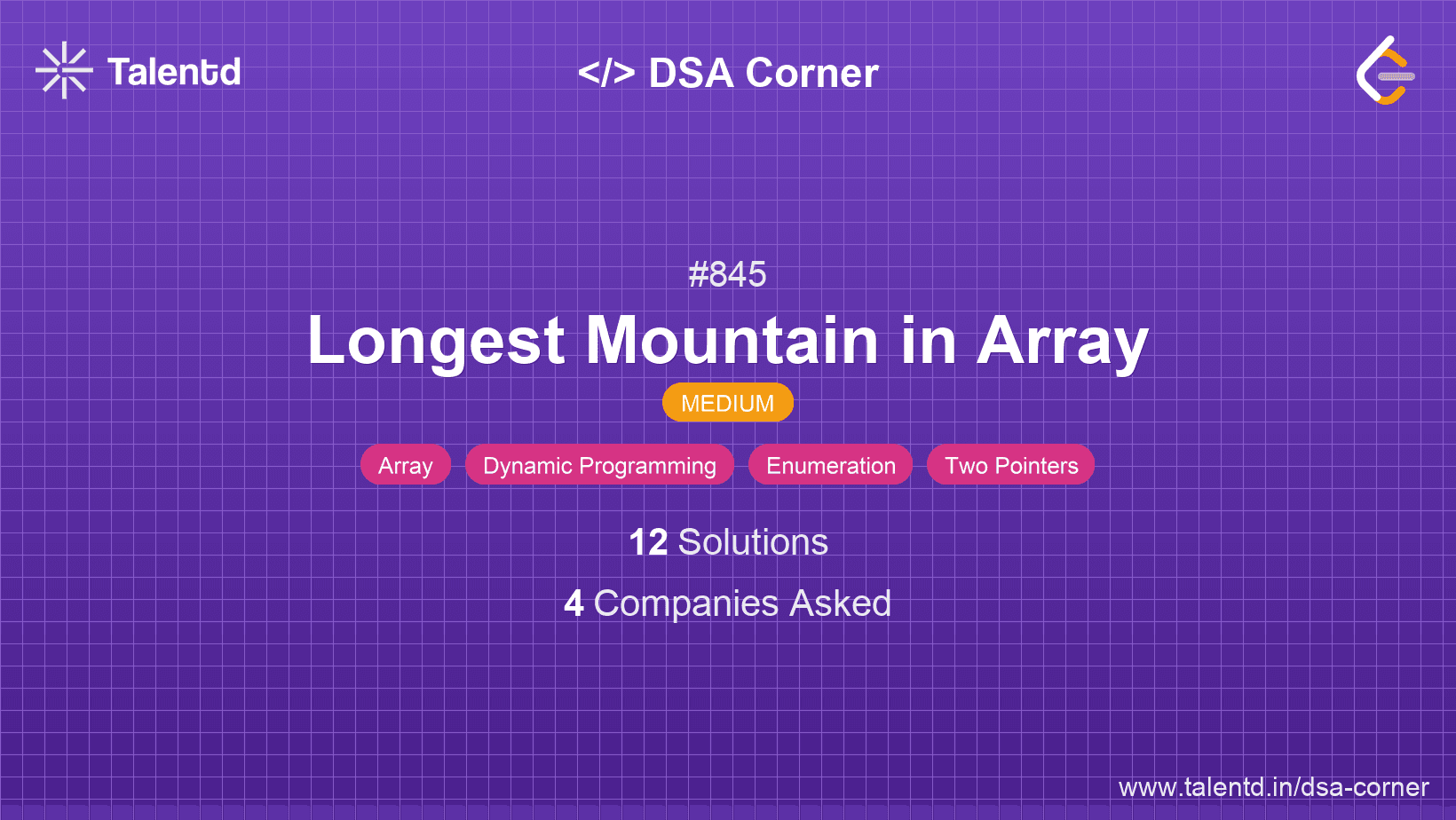 Talentd

</> DSA Corner

#845

Longest Mountain in Array

MEDIUM

Array Dynamic Programming Enumeration Two Pointers

12 Solutions

4 Companies Asked

www.talentd.in/dsa-corner